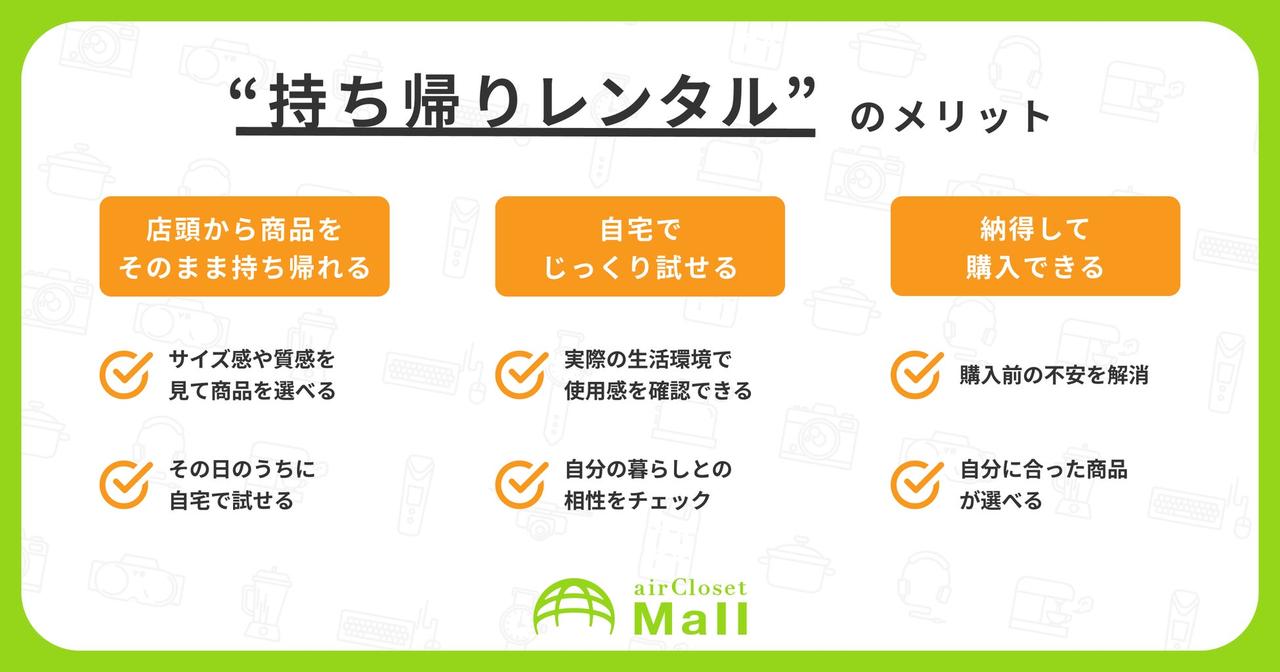 “持ち帰りレンタル” のメリット

店頭から商品を
そのまま持ち帰れる

サイズ感や質感を
見て商品を選べる

その日のうちに
自宅で試せる

自宅で
じっくり試せる

実際の生活環境で
使用感を確認できる

自分の暮らしとの
相性をチェック

納得して
購入できる

購入前の不安を解消

自分に合った商品
が選べる

airCloset
Mall